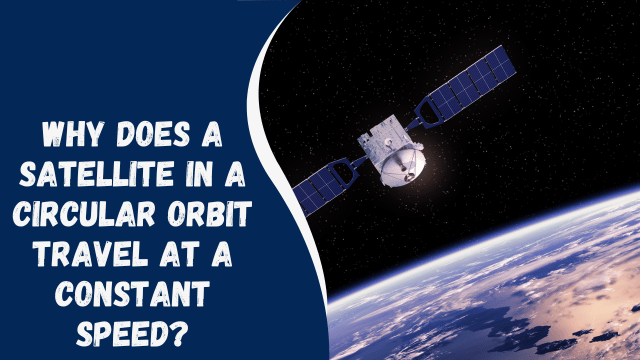 WHY DOES A SATELLITE IN A CIRCULAR ORBIT TRAVEL AT A CONSTANT SPEED?